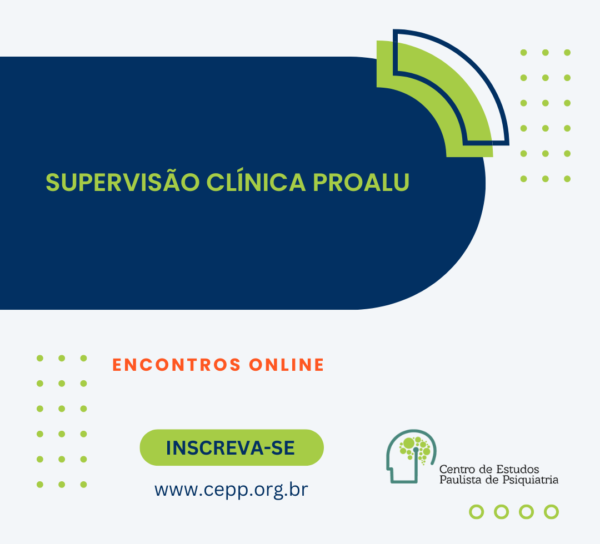 SUPERVISÃO CLÍNICA PROALU

ENCONTROS ONLINE

INSCREVA-SE

www.cepp.org.br

Centro de Estudos Paulista de Psiquiatria